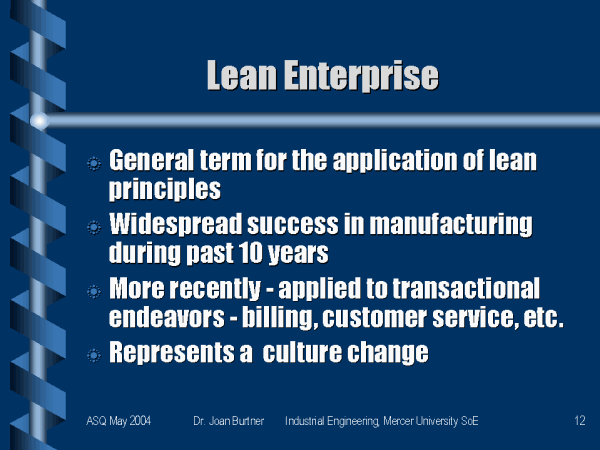 Lean Enterprise

General term for the application of lean principles

Widespread success in manufacturing during past 10 years

More recently - applied to transactional endeavors - billing, customer service, etc.

Represents a culture change

ASQ May 2004 Dr. Joan Burtner Industrial Engineering, Mercer University SoE 12